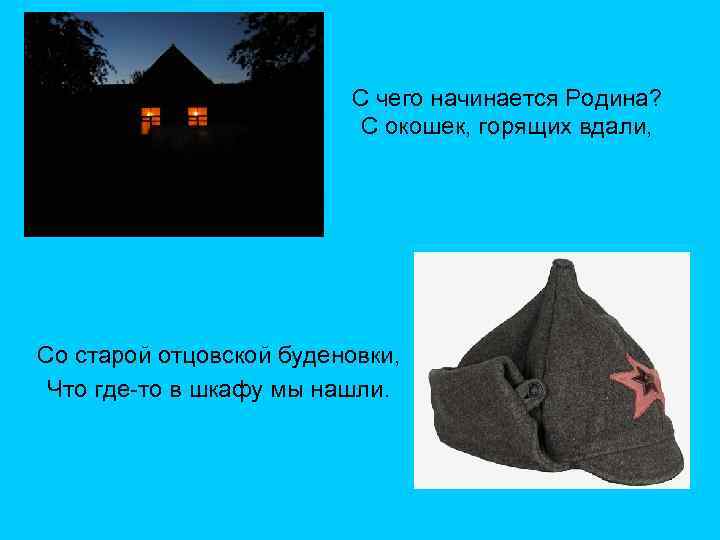 С чего начинается Родина?
С окошек, горящих вдали,

Со старой отцовской буденовки,
Что где-то в шкафу мы нашли.